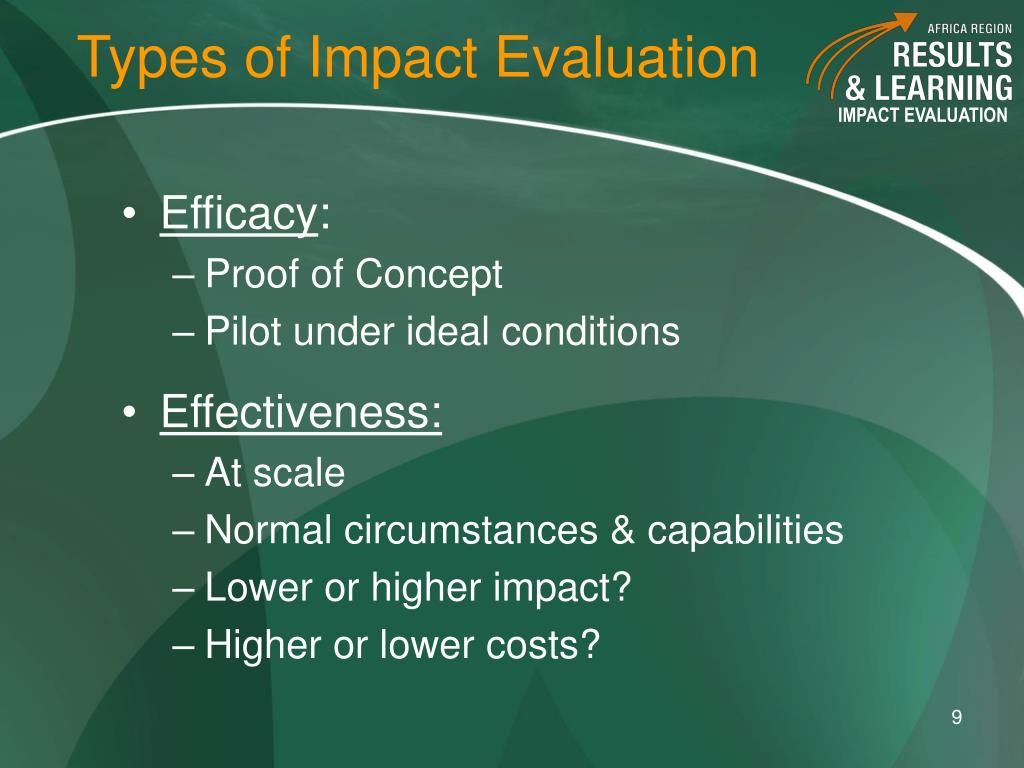 Types of Impact Evaluation

AFRICA REGION
RESULTS
& LEARNING
IMPACT EVALUATION

• Efficacy:
– Proof of Concept
– Pilot under ideal conditions

• Effectiveness:
– At scale
– Normal circumstances & capabilities
– Lower or higher impact?
– Higher or lower costs?

9